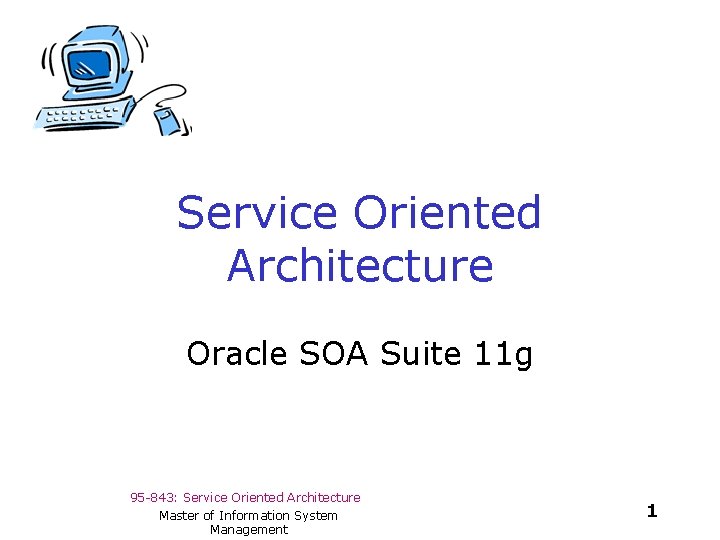 Service Oriented Architecture

Oracle SOA Suite 11g

95-843: Service Oriented Architecture

Master of Information System Management

1